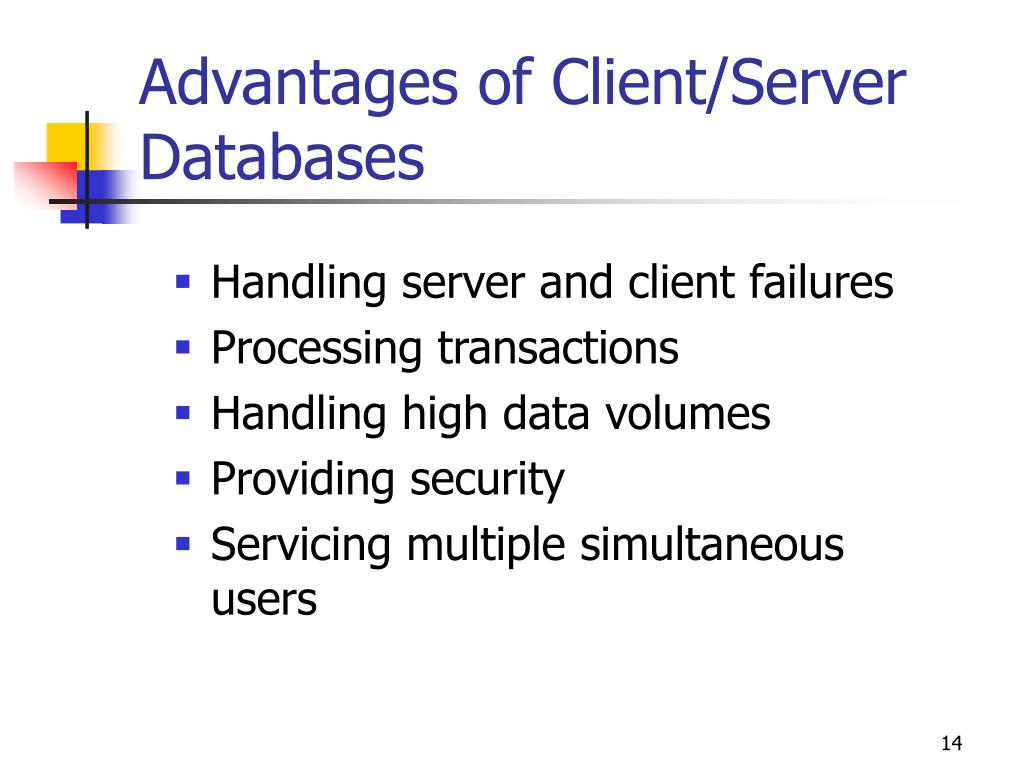 Advantages of Client/Server Databases

- Handling server and client failures
- Processing transactions
- Handling high data volumes
- Providing security
- Servicing multiple simultaneous users

14